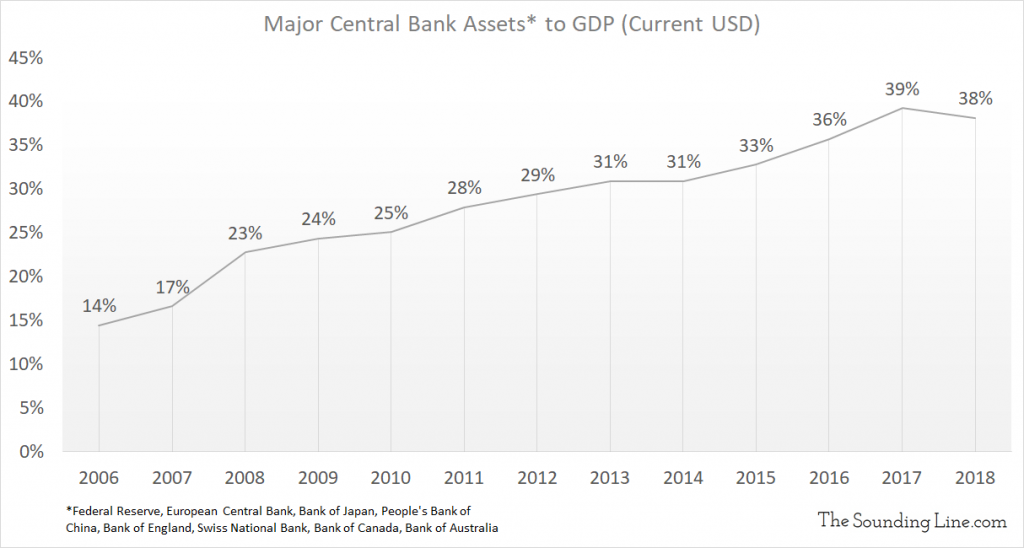 Major Central Bank Assets* to GDP (Current USD)

45%
40%
35%
30%
25%
20%
15%
10%
5%
0%

14%
17%
23%
24%
25%
28%
29%
31%
31%
33%
36%
39%
38%

2006 2007 2008 2009 2010 2011 2012 2013 2014 2015 2016 2017 2018

*Federal Reserve, European Central Bank, Bank of Japan, People's Bank of China, Bank of England, Swiss National Bank, Bank of Canada, Bank of Australia

The Sounding Line.com